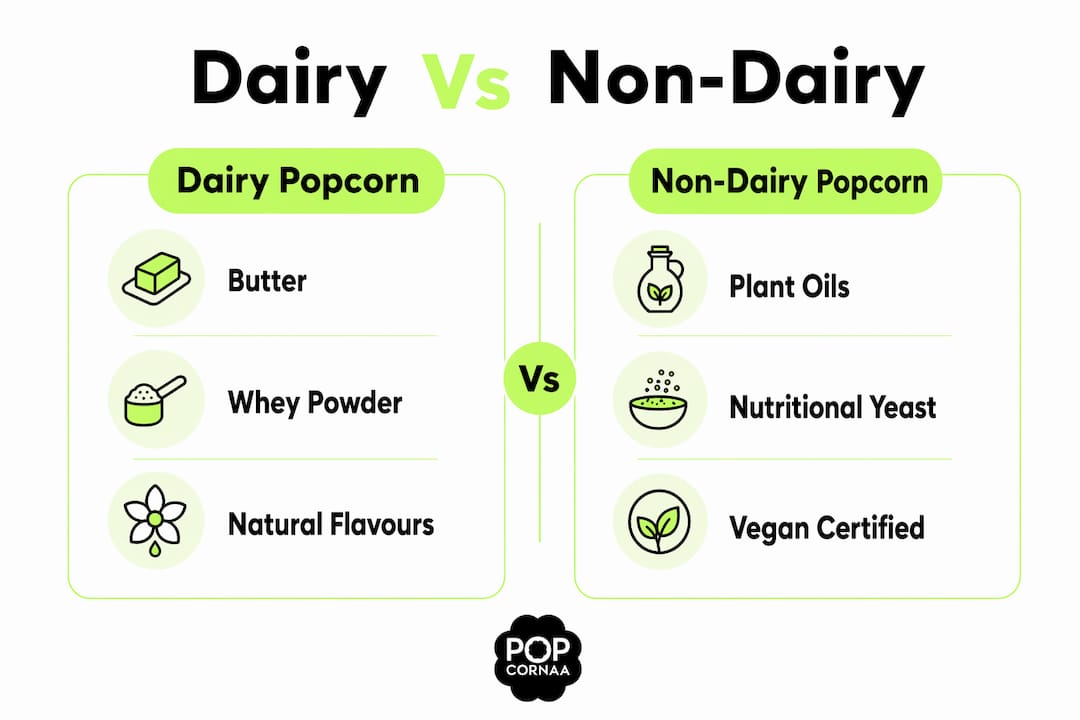 Dairy Vs Non-Dairy

Dairy Popcorn

Butter

Whey Powder

Natural Flavours

Vs

Non-Dairy Popcorn

Plant Oils

Nutritional Yeast

Vegan Certified

POP
CORNAA